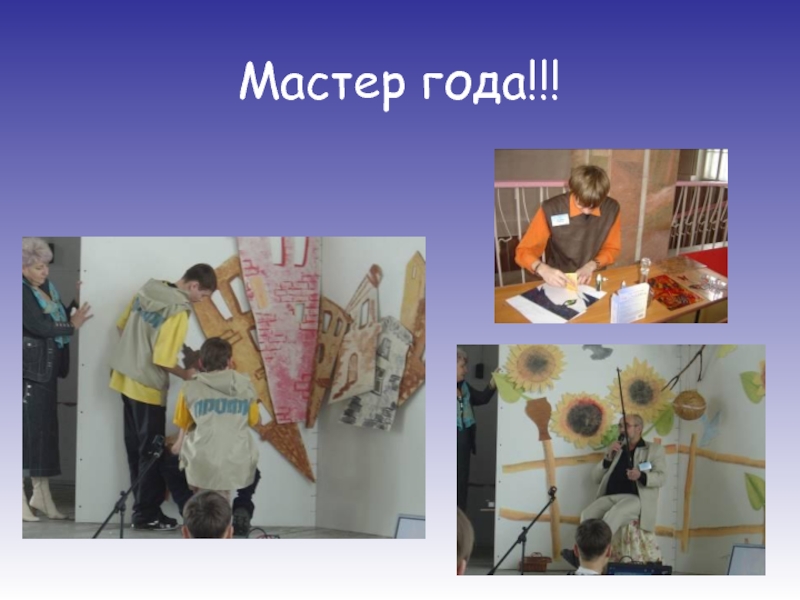 Мастер года!!!

ПРОФИ